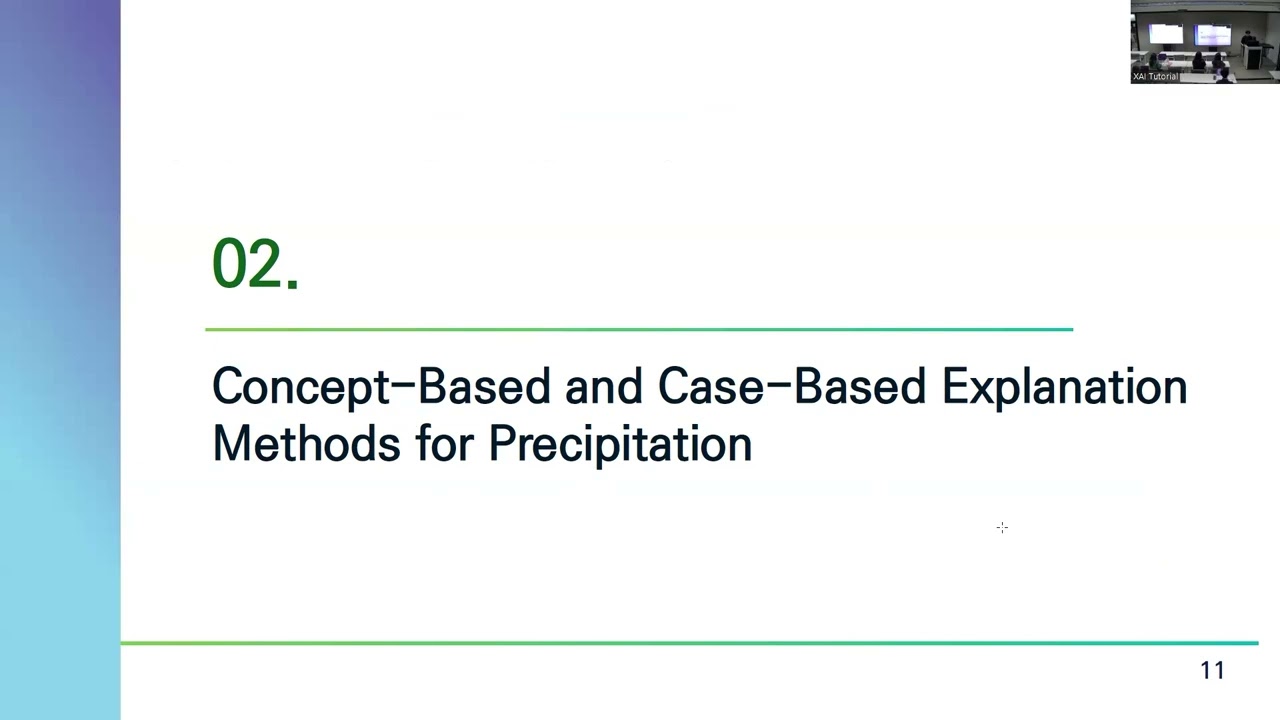 XAI Tutorial

02.

Concept-Based and Case-Based Explanation Methods for Precipitation

11